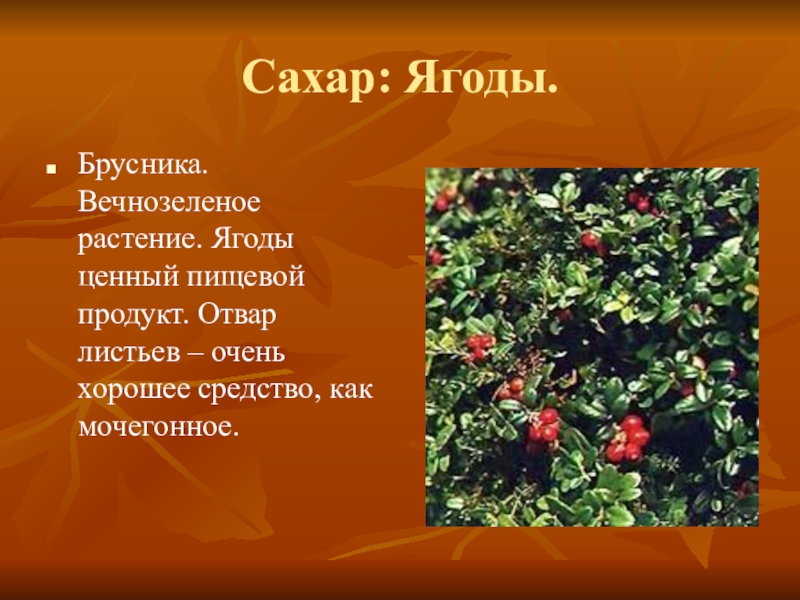 Сахар: Ягоды.

Брусника. Вечнозеленое растение. Ягоды ценный пищевой продукт. Отвар листьев – очень хорошее средство, как мочегонное.